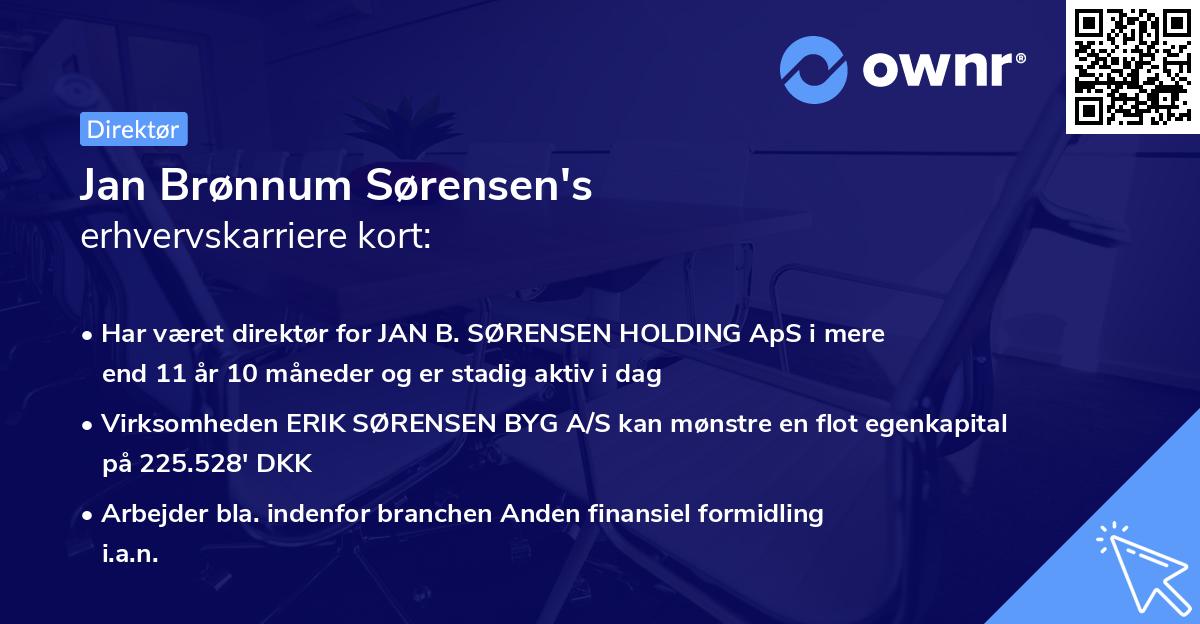 ownr®

Direktør

Jan Brønnum Sørensen's
erhvervskarriere kort:

• Har været direktør for JAN B. SØRENSEN HOLDING ApS i mere end 11 år 10 måneder og er stadig aktiv i dag

• Virksomheden ERIK SØRENSEN BYG A/S kan mønstre en flot egenkapital på 225.528' DKK

• Arbejder bla. indenfor branchen Anden finansiel formidling i.a.n.